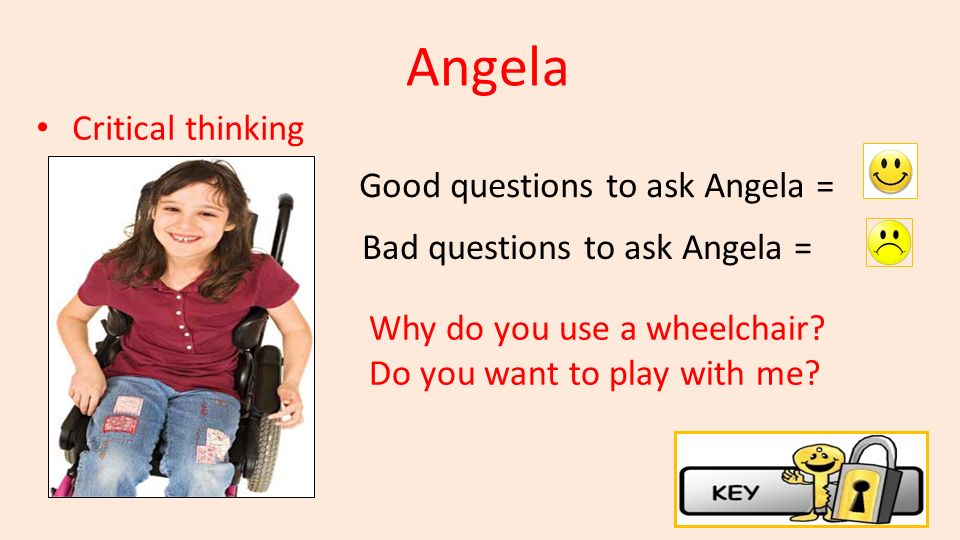 Angela

• Critical thinking

Good questions to ask Angela =

Bad questions to ask Angela =

Why do you use a wheelchair?
Do you want to play with me?

KEY